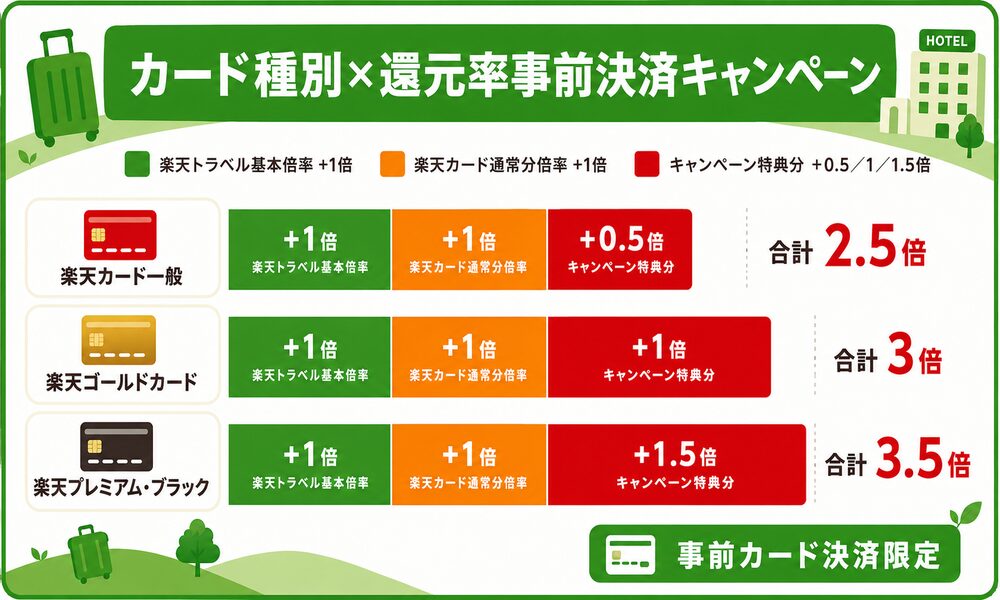 カード種別×還元率事前決済キャンペーン

HOTEL

楽天トラベル基本倍率 +1倍　楽天カード通常分倍率 +1倍　キャンペーン特典分 +0.5／1／1.5倍

楽天カード一般
+1倍 楽天トラベル基本倍率
+1倍 楽天カード通常分倍率
+0.5倍 キャンペーン特典分
合計 2.5倍

楽天ゴールドカード
+1倍 楽天トラベル基本倍率
+1倍 楽天カード通常分倍率
+1倍 キャンペーン特典分
合計 3倍

楽天プレミアム・ブラック
+1倍 楽天トラベル基本倍率
+1倍 楽天カード通常分倍率
+1.5倍 キャンペーン特典分
合計 3.5倍

事前カード決済限定